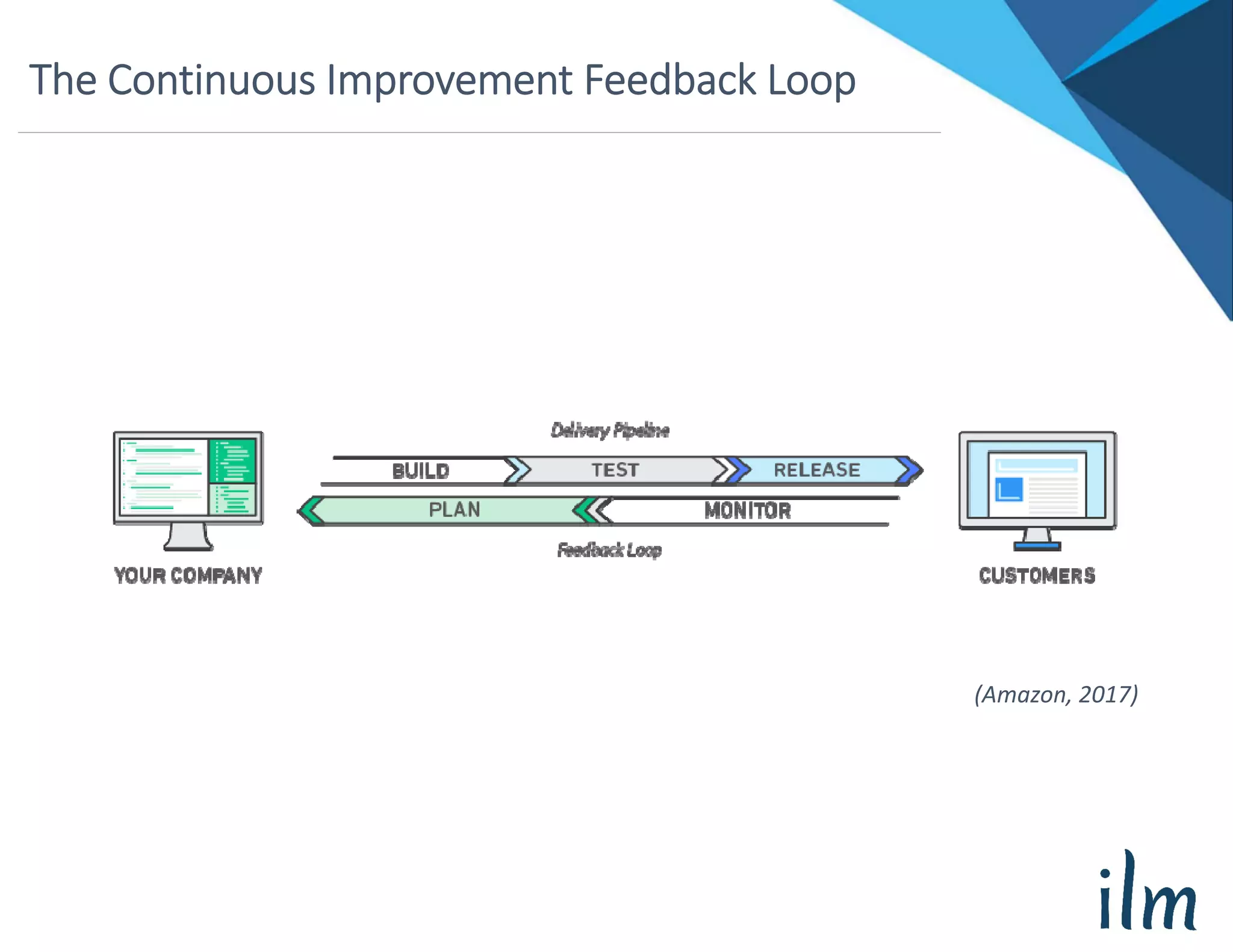 The Continuous Improvement Feedback Loop

Delivery Pipeline

BUILD TEST RELEASE

PLAN MONITOR

Feedback Loop

YOUR COMPANY

CUSTOMERS

(Amazon, 2017)

ilm